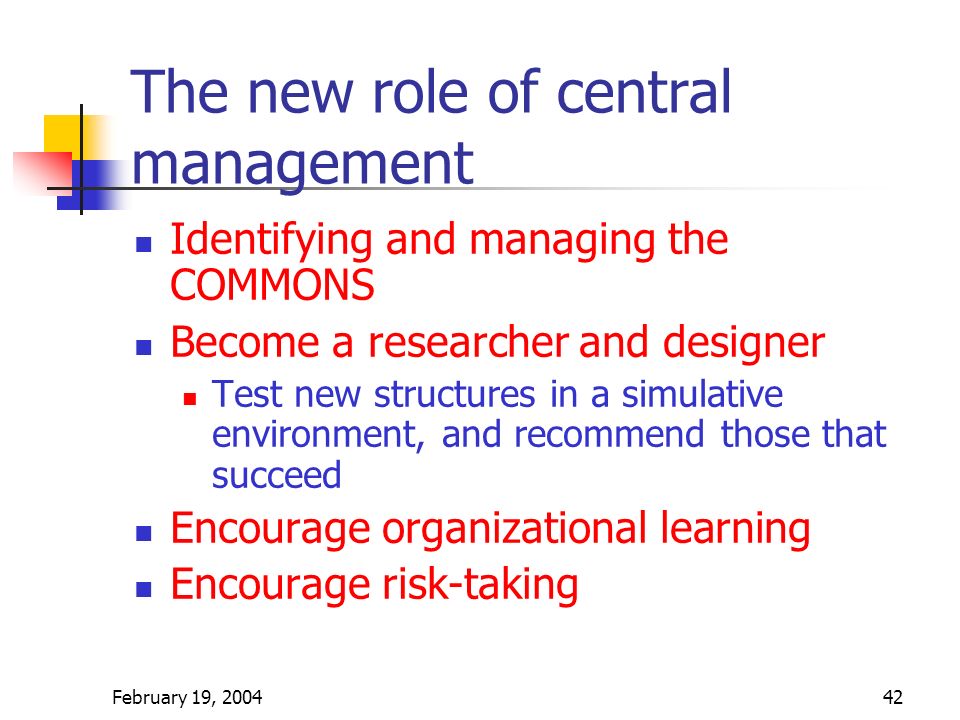 The new role of central management

- Identifying and managing the COMMONS
- Become a researcher and designer
  - Test new structures in a simulative environment, and recommend those that succeed
- Encourage organizational learning
- Encourage risk-taking

February 19, 2004

42